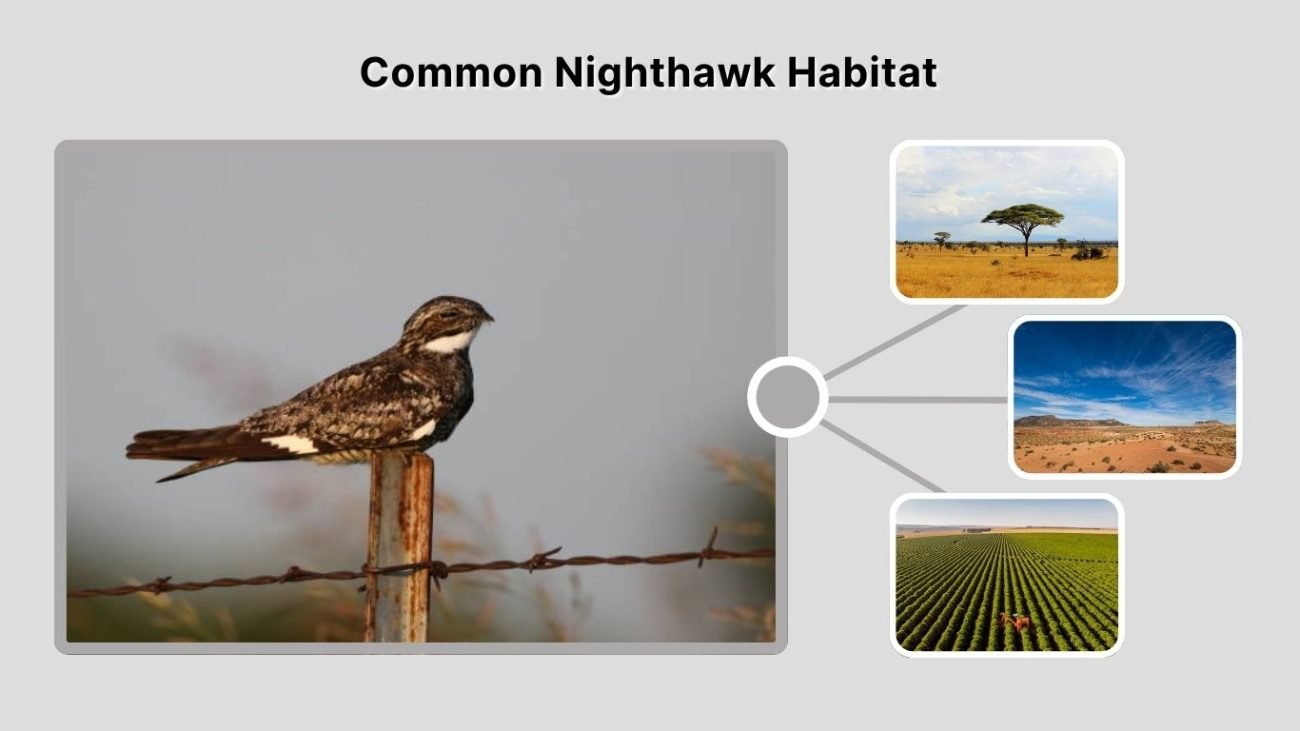 Common Nighthawk Habitat